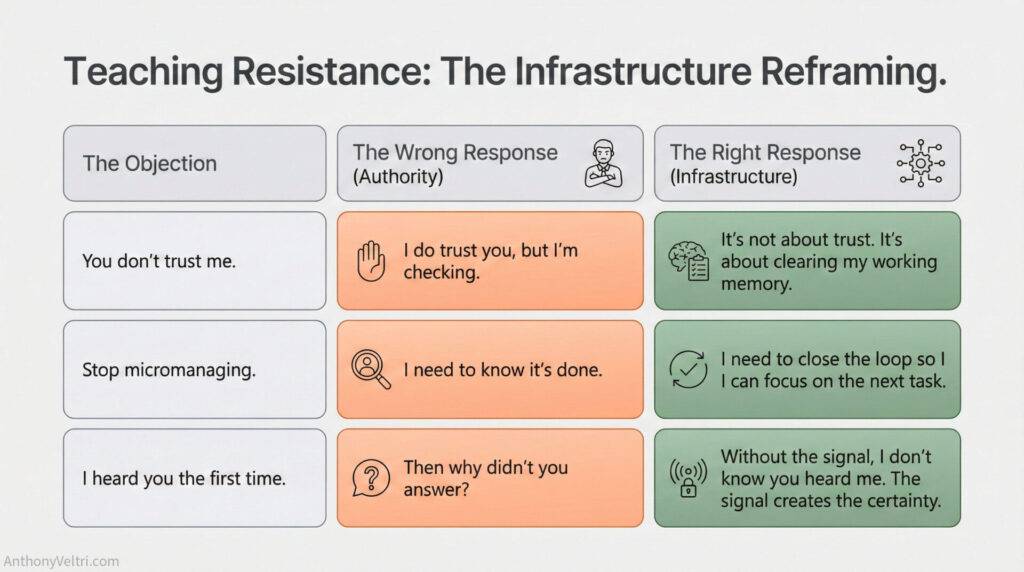 Teaching Resistance: The Infrastructure Reframing.

| The Objection | The Wrong Response (Authority) | The Right Response (Infrastructure) |
|---|---|---|
| You don't trust me. | I do trust you, but I'm checking. | It's not about trust. It's about clearing my working memory. |
| Stop micromanaging. | I need to know it's done. | I need to close the loop so I can focus on the next task. |
| I heard you the first time. | Then why didn't you answer? | Without the signal, I don't know you heard me. The signal creates the certainty. |

AnthonyVeltri.com